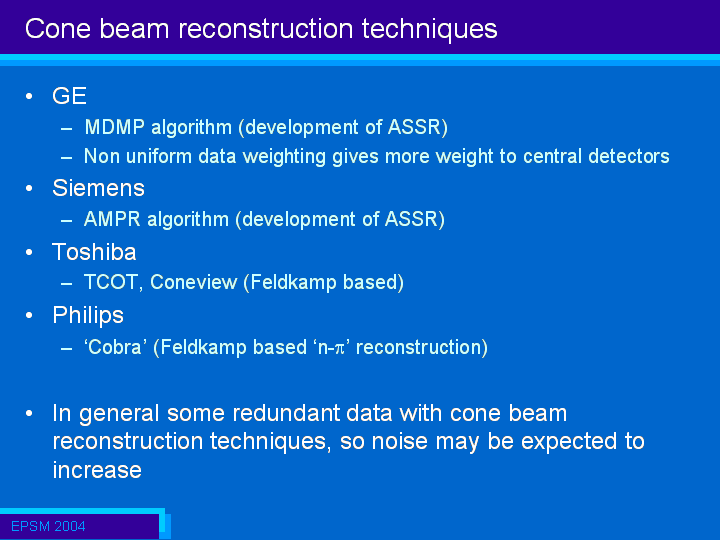 Cone beam reconstruction techniques

• GE
– MDMP algorithm (development of ASSR)
– Non uniform data weighting gives more weight to central detectors
• Siemens
– AMPR algorithm (development of ASSR)
• Toshiba
– TCOT, Coneview (Feldkamp based)
• Philips
– ‘Cobra’ (Feldkamp based ‘n-$\pi$’ reconstruction)

• In general some redundant data with cone beam reconstruction techniques, so noise may be expected to increase

EPSM 2004